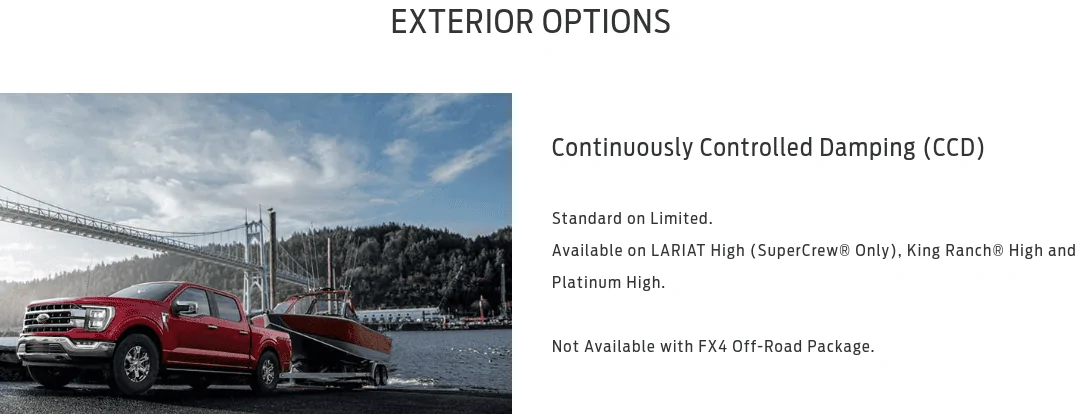 EXTERIOR OPTIONS

Continuously Controlled Damping (CCD)

Standard on Limited.
Available on LARIAT High (SuperCrew® Only), King Ranch® High and Platinum High.

Not Available with FX4 Off-Road Package.